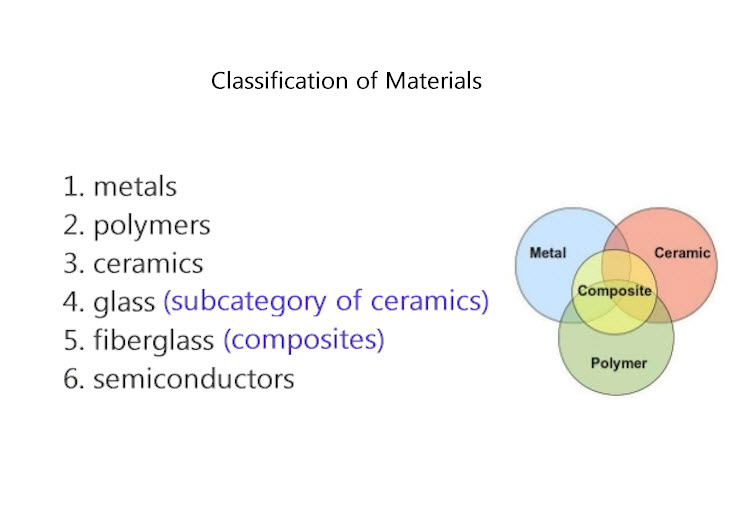 Classification of Materials

1. metals
2. polymers
3. ceramics
4. glass (subcategory of ceramics)
5. fiberglass (composites)
6. semiconductors

Metal
Ceramic
Composite
Polymer